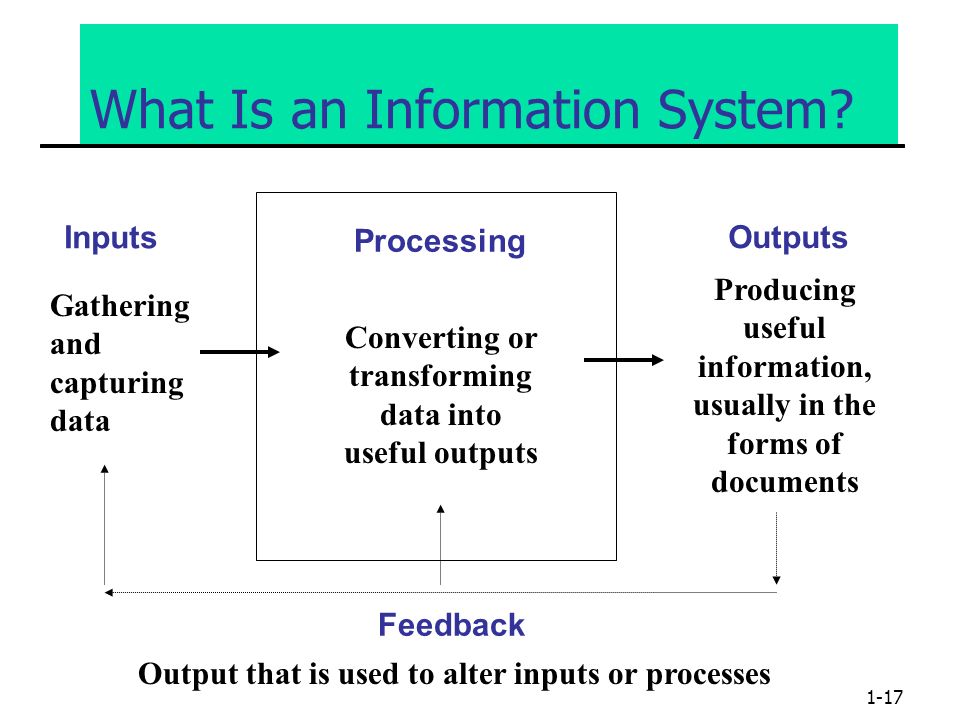 What Is an Information System?

Inputs

Gathering and capturing data

Processing

Converting or transforming data into useful outputs

Outputs

Producing useful information, usually in the forms of documents

Feedback

Output that is used to alter inputs or processes

1-17